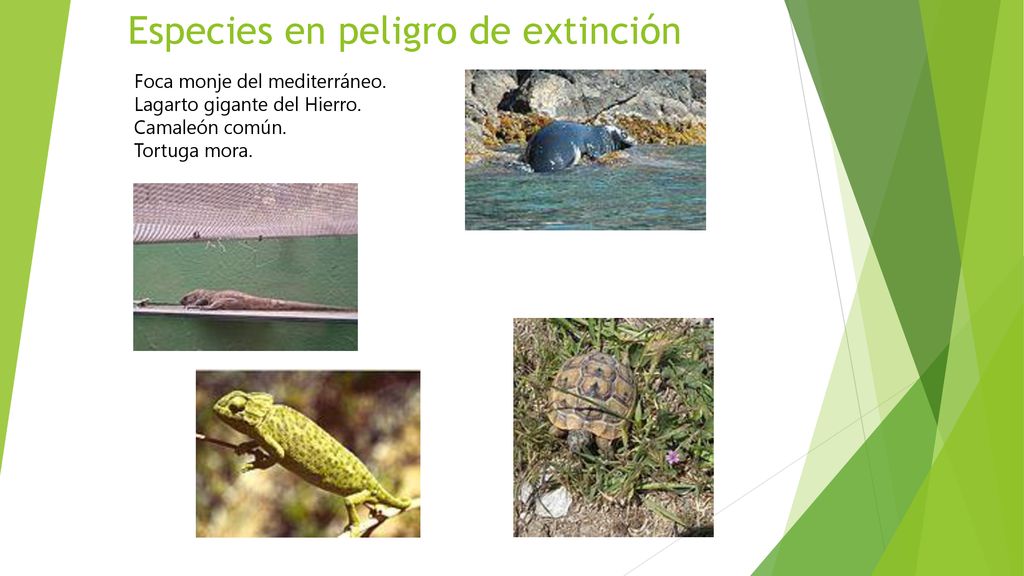 Especies en peligro de extinción

Foca monje del mediterráneo.
Lagarto gigante del Hierro.
Camaleón común.
Tortuga mora.